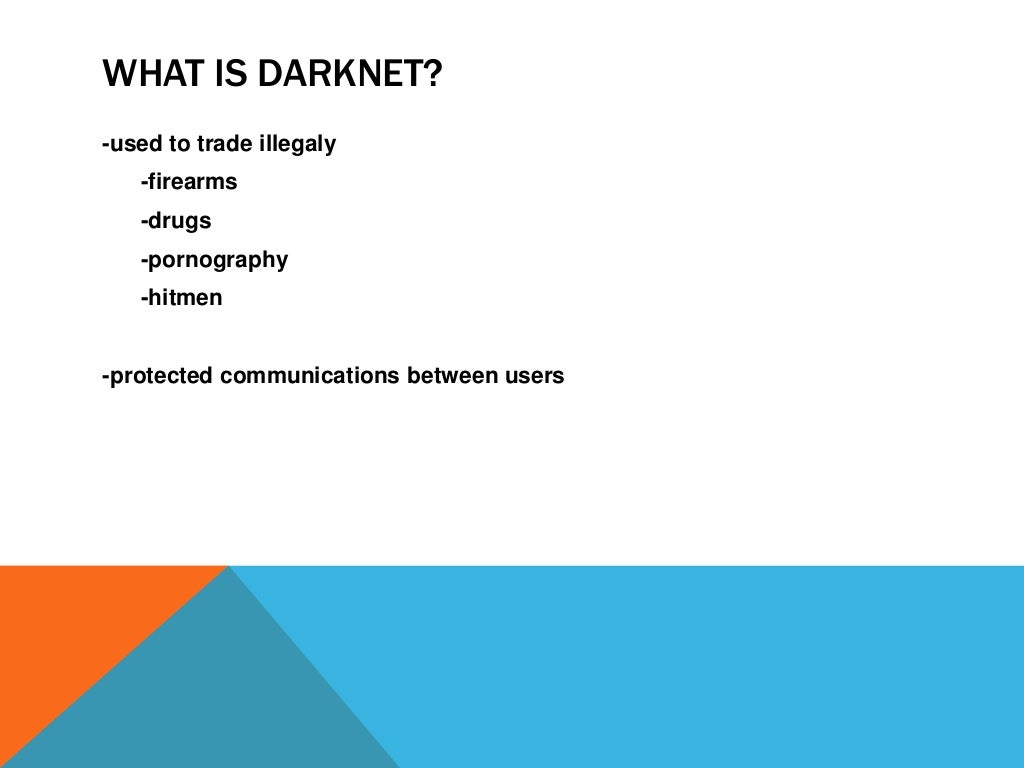 WHAT IS DARKNET?

-used to trade illegaly

-firearms

-drugs

-pornography

-hitmen

-protected communications between users